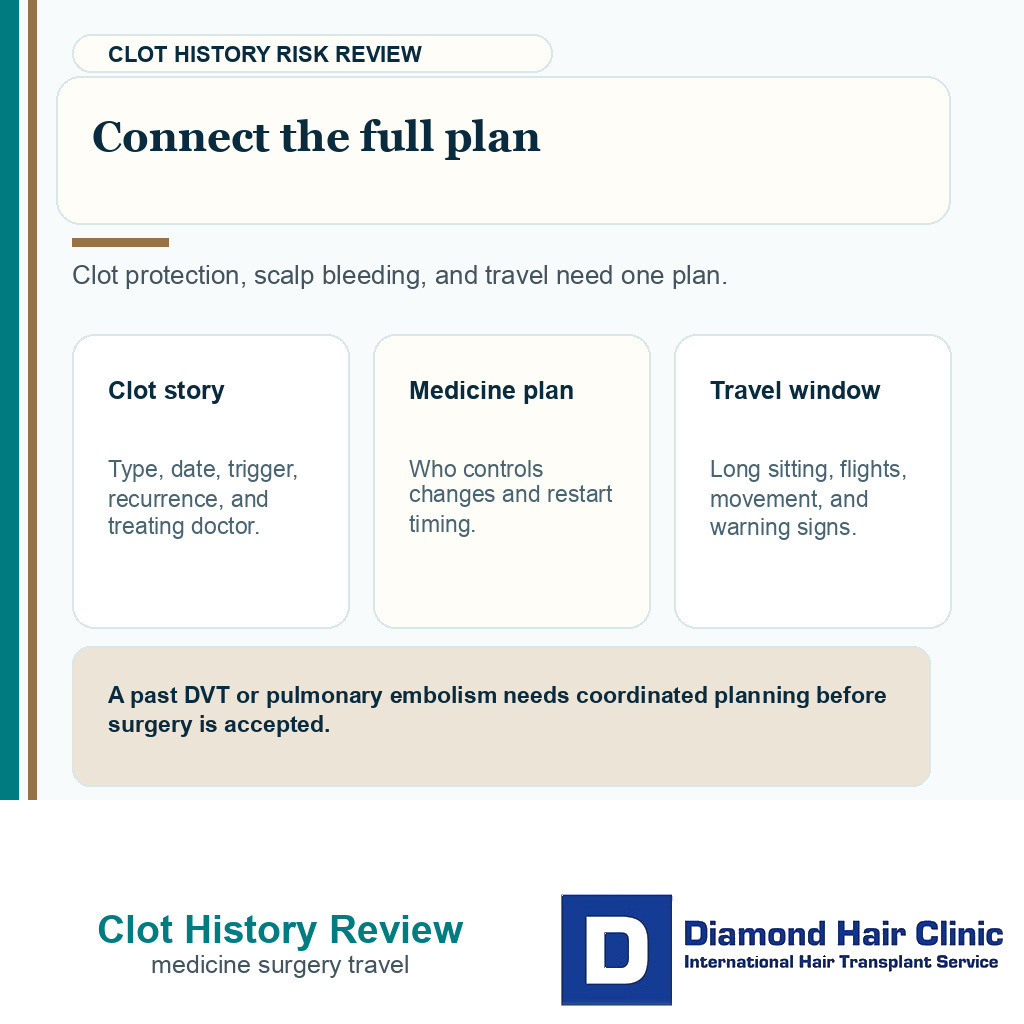 CLOT HISTORY RISK REVIEW

Connect the full plan

Clot protection, scalp bleeding, and travel need one plan.

Clot story

Type, date, trigger, recurrence, and treating doctor.

Medicine plan

Who controls changes and restart timing.

Travel window

Long sitting, flights, movement, and warning signs.

A past DVT or pulmonary embolism needs coordinated planning before surgery is accepted.

Clot History Review
medicine surgery travel

D
Diamond Hair Clinic
International Hair Transplant Service